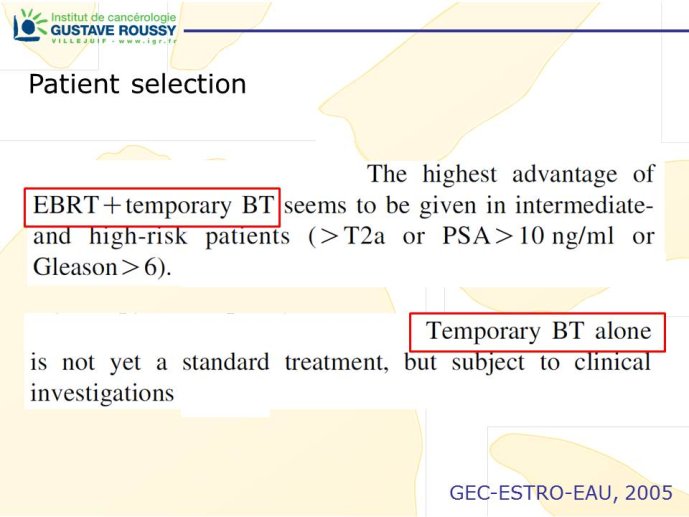 Institut de cancérologie
GUSTAVE ROUSSY
VILLEJUIF - www.igr.fr

Patient selection

The highest advantage of EBRT + temporary BT seems to be given in intermediate- and high-risk patients (> T2a or PSA > 10 ng/ml or Gleason > 6).

Temporary BT alone is not yet a standard treatment, but subject to clinical investigations

GEC-ESTRO-EAU, 2005